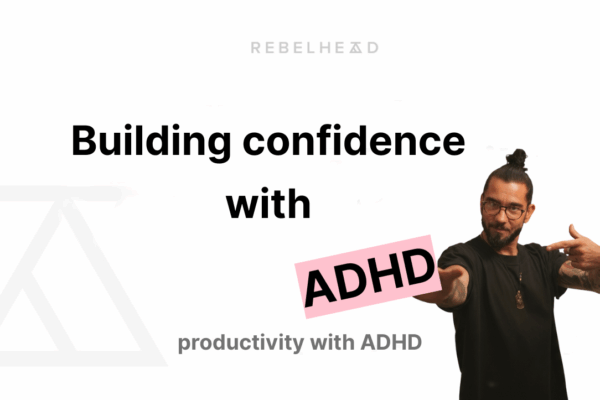 REBELHEAD

Building confidence with

ADHD

productivity with ADHD